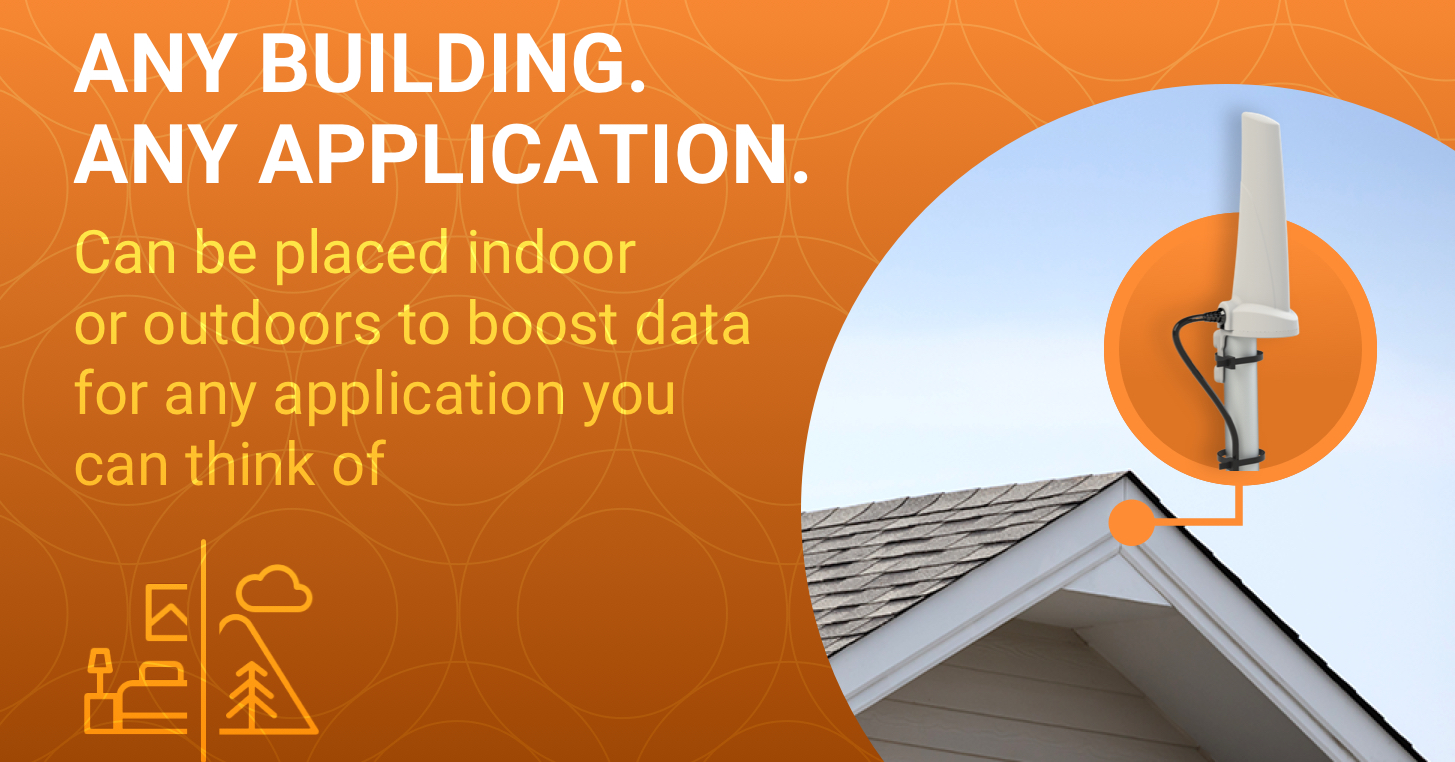 ANY BUILDING.
ANY APPLICATION.

Can be placed indoor or outdoors to boost data for any application you can think of